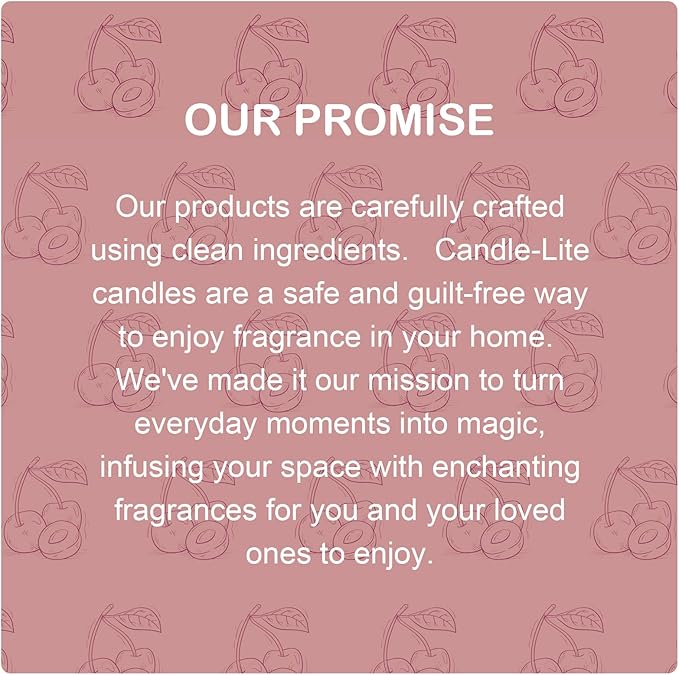 OUR PROMISE

Our products are carefully crafted using clean ingredients. Candle-Lite candles are a safe and guilt-free way to enjoy fragrance in your home. We've made it our mission to turn everyday moments into magic, infusing your space with enchanting fragrances for you and your loved ones to enjoy.